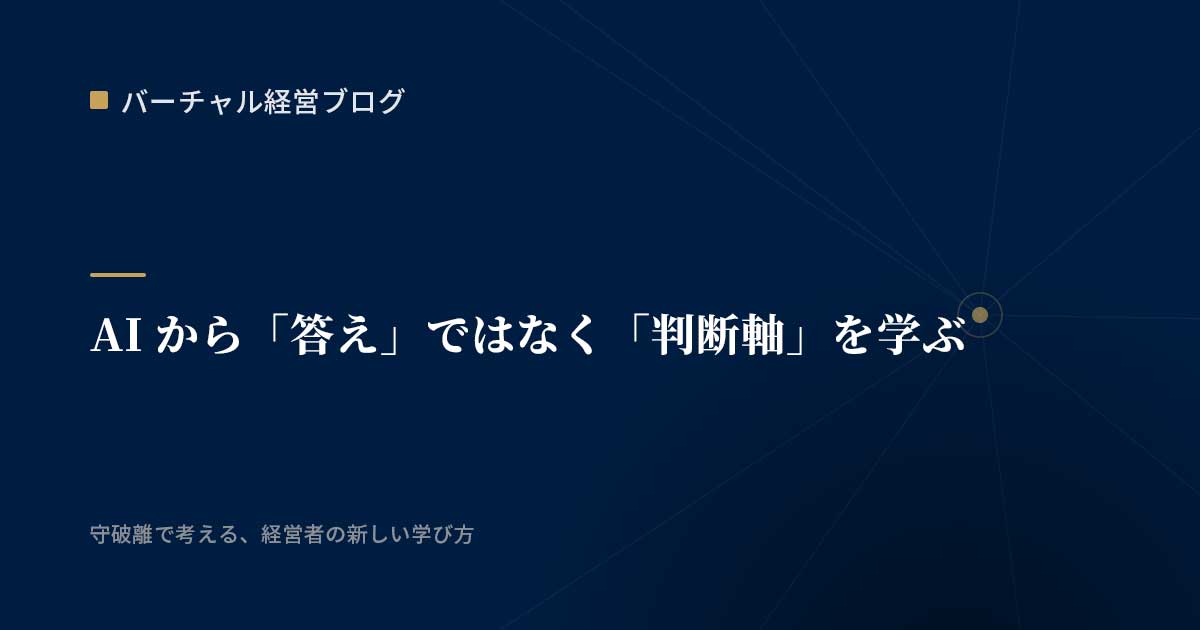 バーチャル経営ブログ

AI から「答え」ではなく「判断軸」を学ぶ

守破離で考える、経営者の新しい学び方